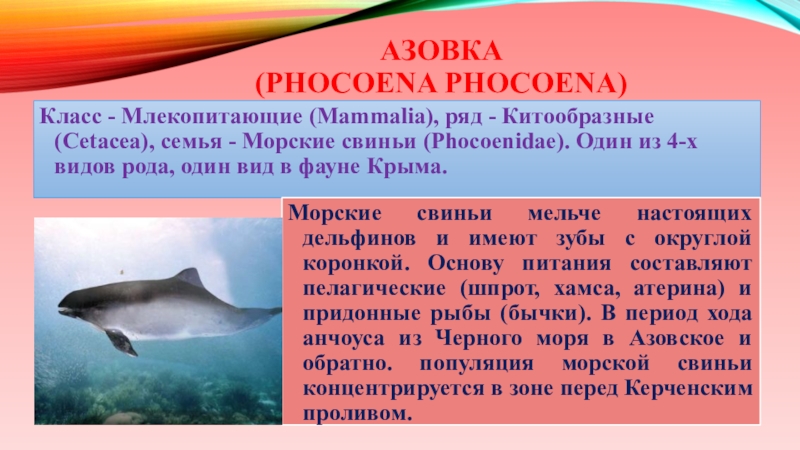 АЗОВКА
(PHOCOENA PHOCOENA)

Класс - Млекопитающие (Mammalia), ряд - Китообразные (Cetacea), семья - Морские свиньи (Phocoenidae). Один из 4-х видов рода, один вид в фауне Крыма.

Морские свиньи мельче настоящих дельфинов и имеют зубы с округлой коронкой. Основу питания составляют пелагические (шпрот, хамса, атерина) и придонные рыбы (бычки). В период хода анчоуса из Черного моря в Азовское и обратно. популяция морской свиньи концентрируется в зоне перед Керченским проливом.